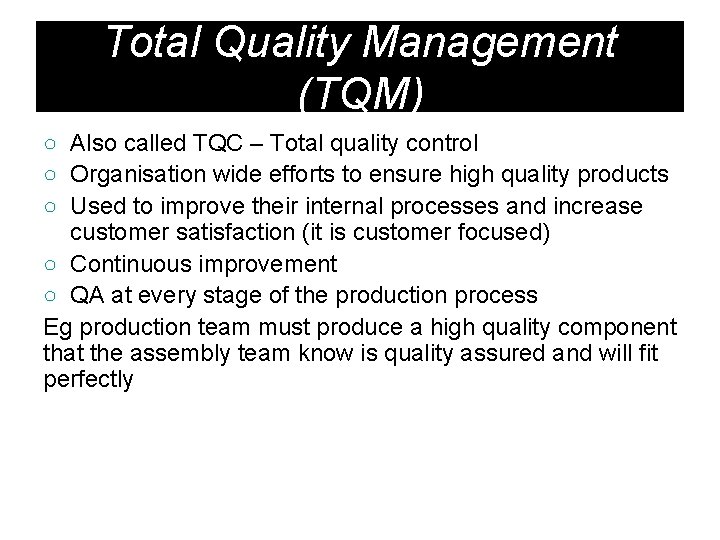 Total Quality Management (TQM)

○ Also called TQC – Total quality control
○ Organisation wide efforts to ensure high quality products
○ Used to improve their internal processes and increase customer satisfaction (it is customer focused)
○ Continuous improvement
○ QA at every stage of the production process

Eg production team must produce a high quality component that the assembly team know is quality assured and will fit perfectly